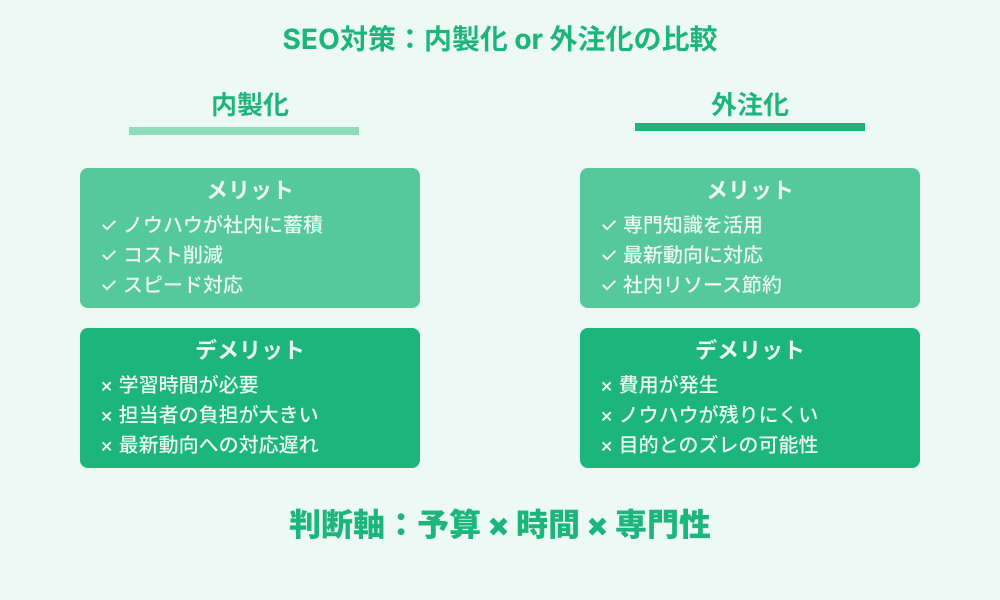 SEO対策：内製化 or 外注化の比較

内製化

メリット
✓ ノウハウが社内に蓄積
✓ コスト削減
✓ スピード対応

デメリット
× 学習時間が必要
× 担当者の負担が大きい
× 最新動向への対応遅れ

外注化

メリット
✓ 専門知識を活用
✓ 最新動向に対応
✓ 社内リソース節約

デメリット
× 費用が発生
× ノウハウが残りにくい
× 目的とのズレの可能性

判断軸：予算 × 時間 × 専門性